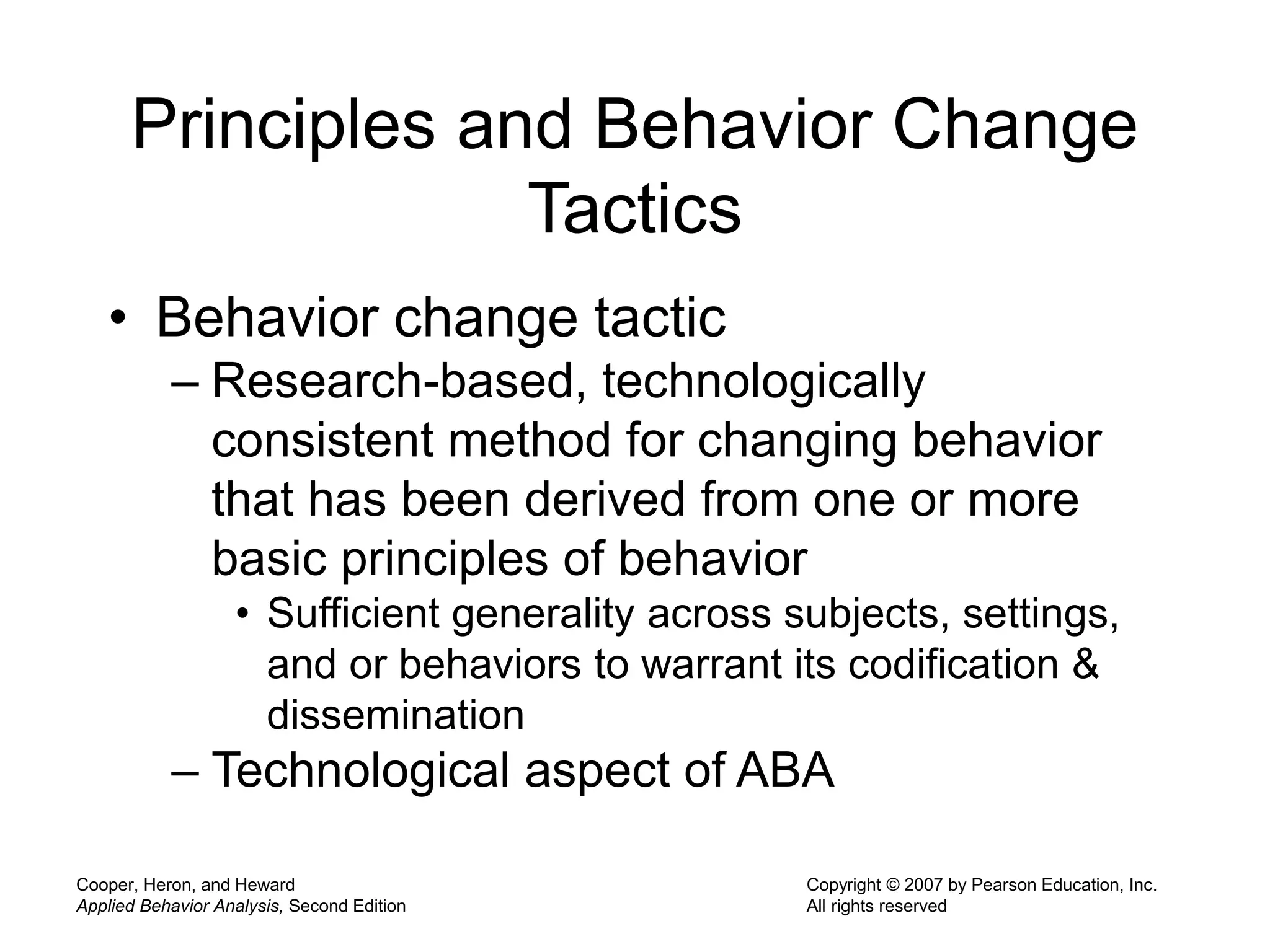 Principles and Behavior Change Tactics

• Behavior change tactic
– Research-based, technologically consistent method for changing behavior that has been derived from one or more basic principles of behavior
• Sufficient generality across subjects, settings, and or behaviors to warrant its codification & dissemination
– Technological aspect of ABA

Cooper, Heron, and Heward
Applied Behavior Analysis, Second Edition

Copyright © 2007 by Pearson Education, Inc.
All rights reserved